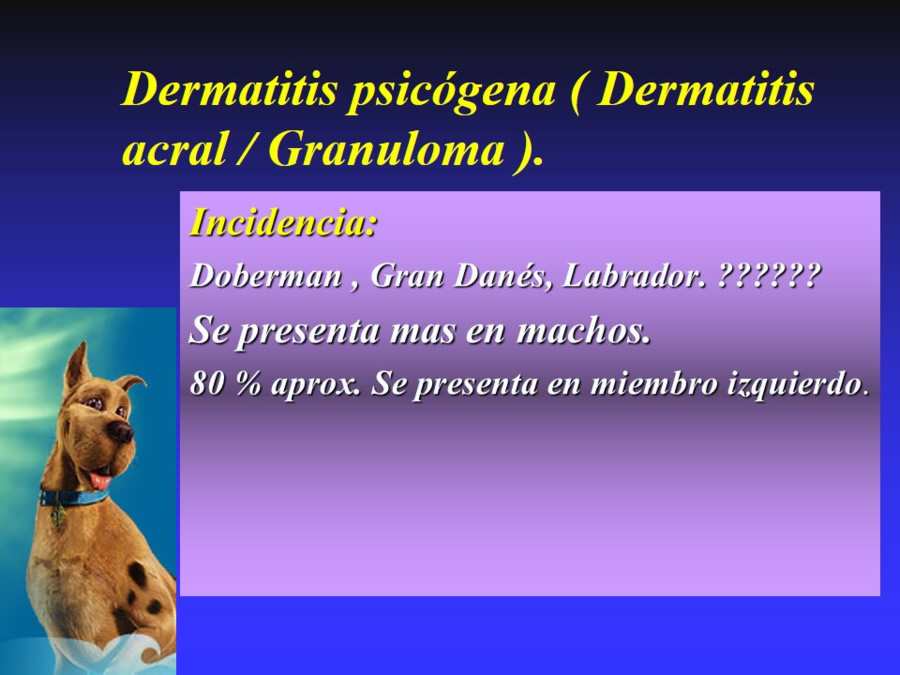 Dermatitis psicógena ( Dermatitis acral / Granuloma ).

Incidencia:

Doberman , Gran Danés, Labrador. ??????

Se presenta mas en machos.

80 % aprox. Se presenta en miembro izquierdo.